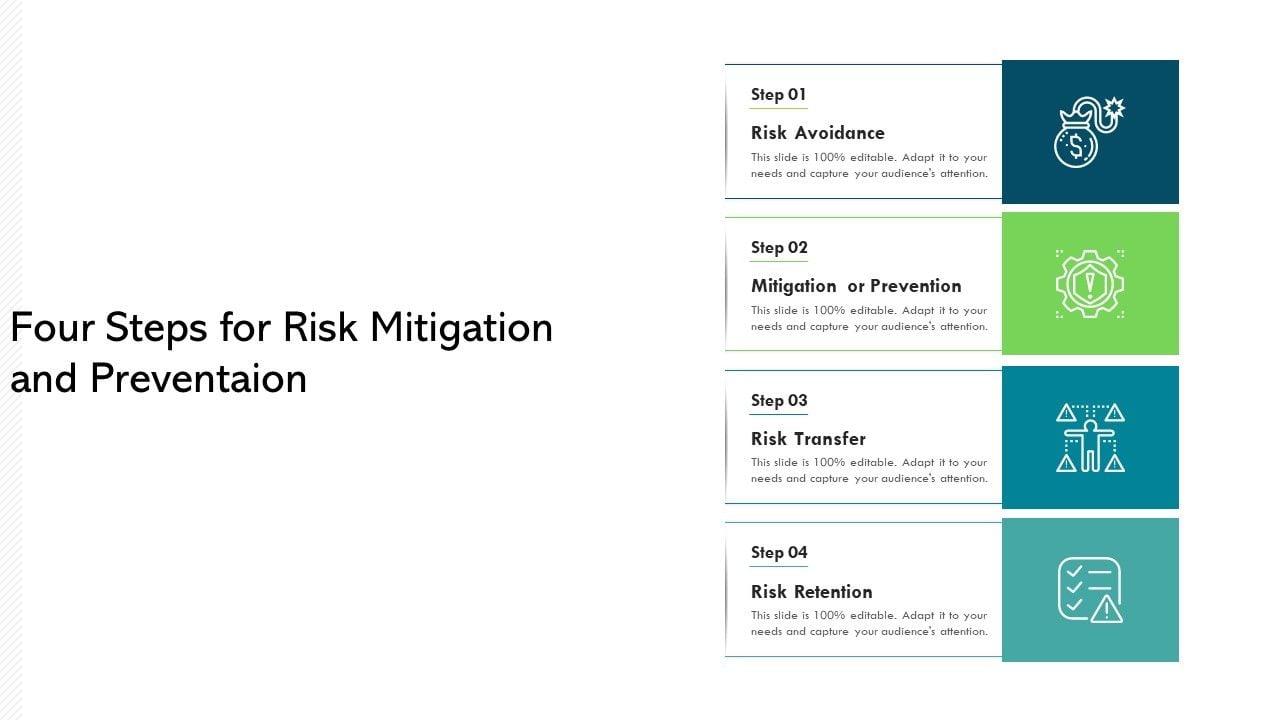 Four Steps for Risk Mitigation and Preventaion

Step 01

Risk Avoidance

This slide is 100% editable. Adapt it to your needs and capture your audience's attention.

Step 02

Mitigation or Prevention

This slide is 100% editable. Adapt it to your needs and capture your audience's attention.

Step 03

Risk Transfer

This slide is 100% editable. Adapt it to your needs and capture your audience's attention.

Step 04

Risk Retention

This slide is 100% editable. Adapt it to your needs and capture your audience's attention.